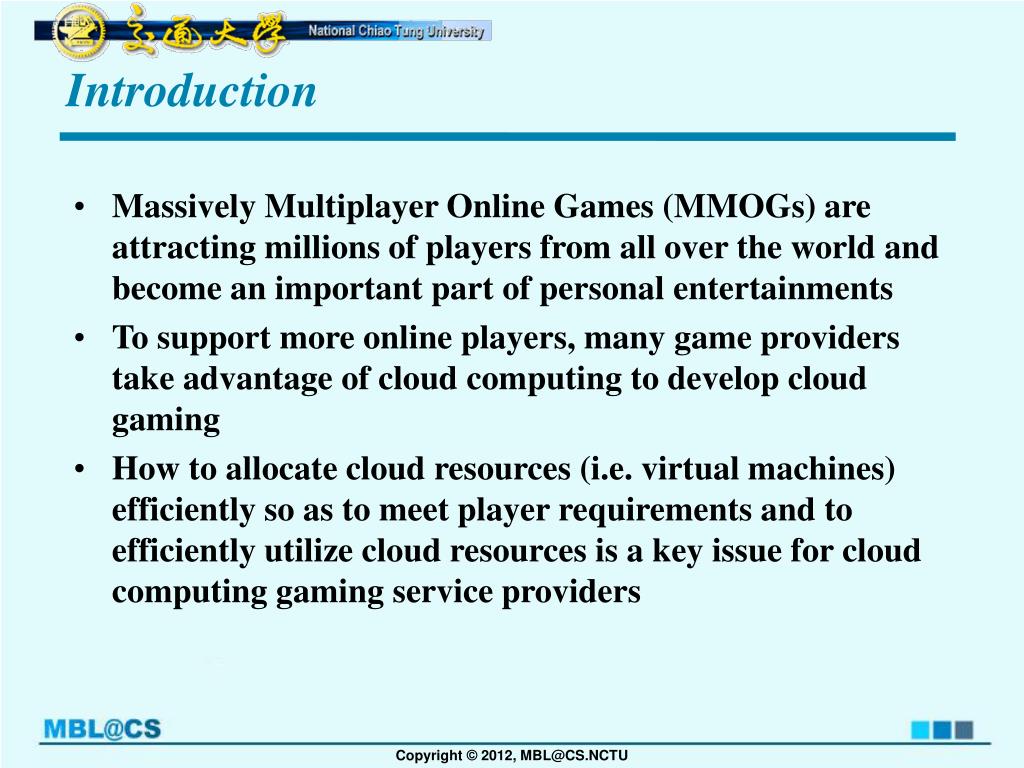 交通大學 National Chiao Tung University

Introduction

• Massively Multiplayer Online Games (MMOGs) are attracting millions of players from all over the world and become an important part of personal entertainments
• To support more online players, many game providers take advantage of cloud computing to develop cloud gaming
• How to allocate cloud resources (i.e. virtual machines) efficiently so as to meet player requirements and to efficiently utilize cloud resources is a key issue for cloud computing gaming service providers

MBL@CS

Copyright © 2012, MBL@CS.NCTU